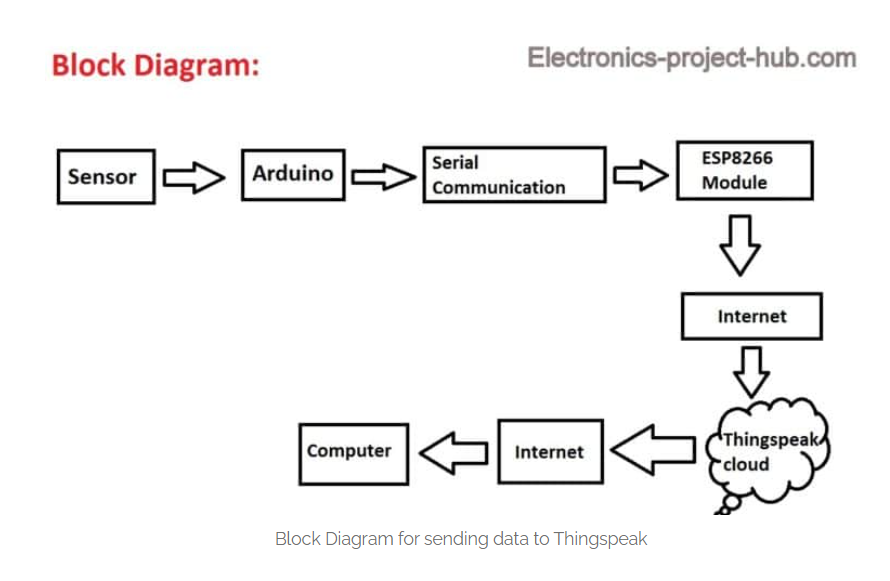 Block Diagram:

Electronics-project-hub.com

Sensor

Arduino

Serial Communication

ESP8266 Module

Internet

Thingspeak cloud

Internet

Computer

Block Diagram for sending data to Thingspeak